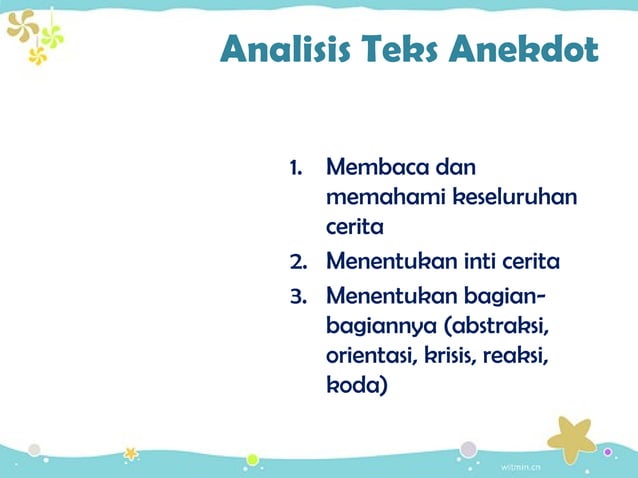 Analisis Teks Anekdot

1. Membaca dan memahami keseluruhan cerita
2. Menentukan inti cerita
3. Menentukan bagian-bagiannya (abstraksi, orientasi, krisis, reaksi, koda)

witmin.cn